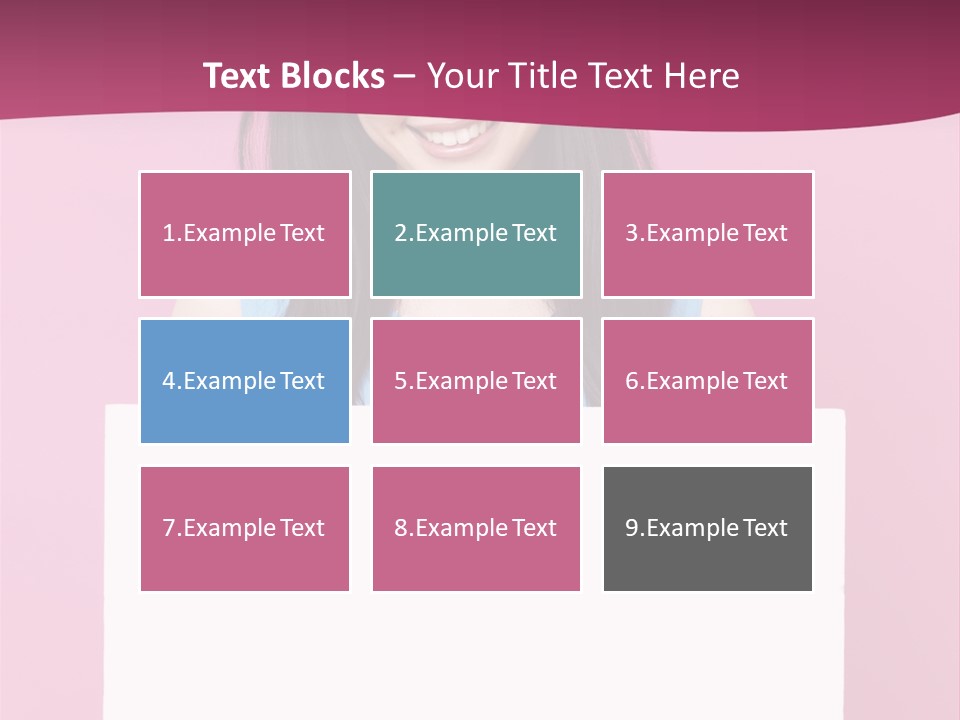 Text Blocks – Your Title Text Here

1.Example Text

2.Example Text

3.Example Text

4.Example Text

5.Example Text

6.Example Text

7.Example Text

8.Example Text

9.Example Text